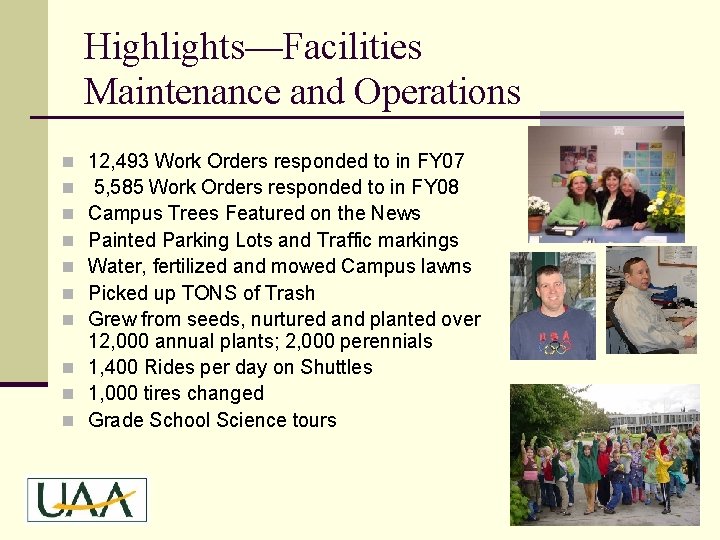 Highlights—Facilities Maintenance and Operations

- 12,493 Work Orders responded to in FY07
- 5,585 Work Orders responded to in FY08
- Campus Trees Featured on the News
- Painted Parking Lots and Traffic markings
- Water, fertilized and mowed Campus lawns
- Picked up TONS of Trash
- Grew from seeds, nurtured and planted over 12,000 annual plants; 2,000 perennials
- 1,400 Rides per day on Shuttles
- 1,000 tires changed
- Grade School Science tours

USA

UAA